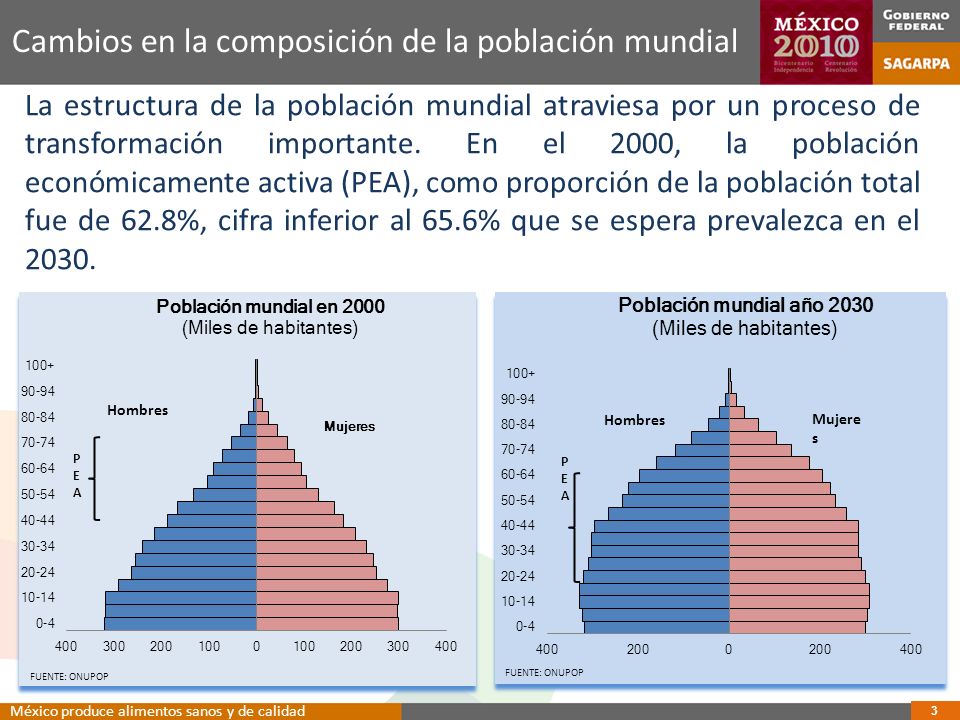 Cambios en la composición de la población mundial

MÉXICO 2010 Bicentenario Independencia Centenario Revolución

GOBIERNO FEDERAL

SAGARPA

La estructura de la población mundial atraviesa por un proceso de transformación importante. En el 2000, la población económicamente activa (PEA), como proporción de la población total fue de 62.8%, cifra inferior al 65.6% que se espera prevalezca en el 2030.

Población mundial en 2000
(Miles de habitantes)

100+
90-94
80-84
70-74
60-64
50-54
40-44
30-34
20-24
10-14
0-4

Hombres

Mujeres

P
E
A

400 300 200 100 0 100 200 300 400

FUENTE: ONUPOP

Población mundial año 2030
(Miles de habitantes)

100+
90-94
80-84
70-74
60-64
50-54
40-44
30-34
20-24
10-14
0-4

Hombres

Mujere
s

P
E
A

400 200 0 200 400

FUENTE: ONUPOP

México produce alimentos sanos y de calidad

3